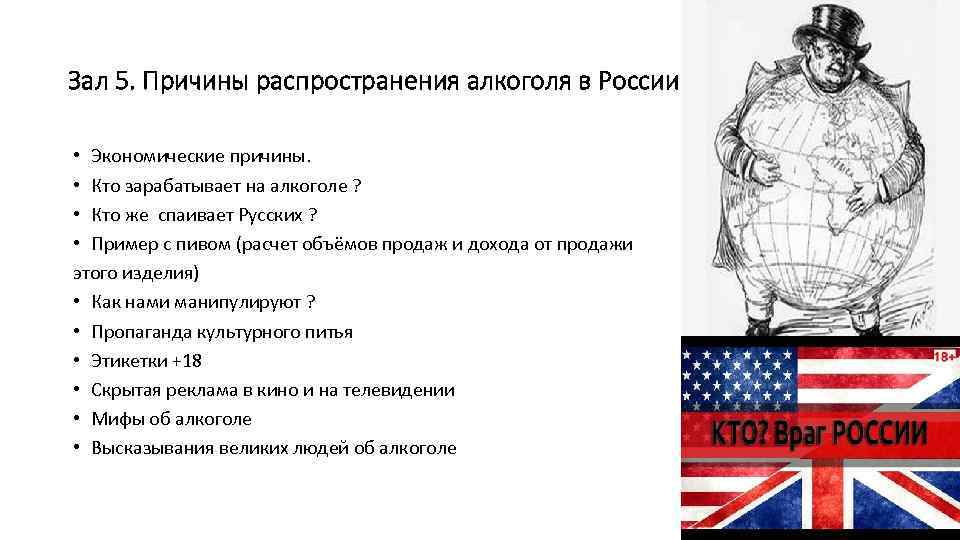 Зал 5. Причины распространения алкоголя в России

• Экономические причины.
• Кто зарабатывает на алкоголе ?
• Кто же спаивает Русских ?
• Пример с пивом (расчет объёмов продаж и дохода от продажи этого изделия)
• Как нами манипулируют ?
• Пропаганда культурного питья
• Этикетки +18
• Скрытая реклама в кино и на телевидении
• Мифы об алкоголе
• Высказывания великих людей об алкоголе

18+

КТО? Враг РОССИИ